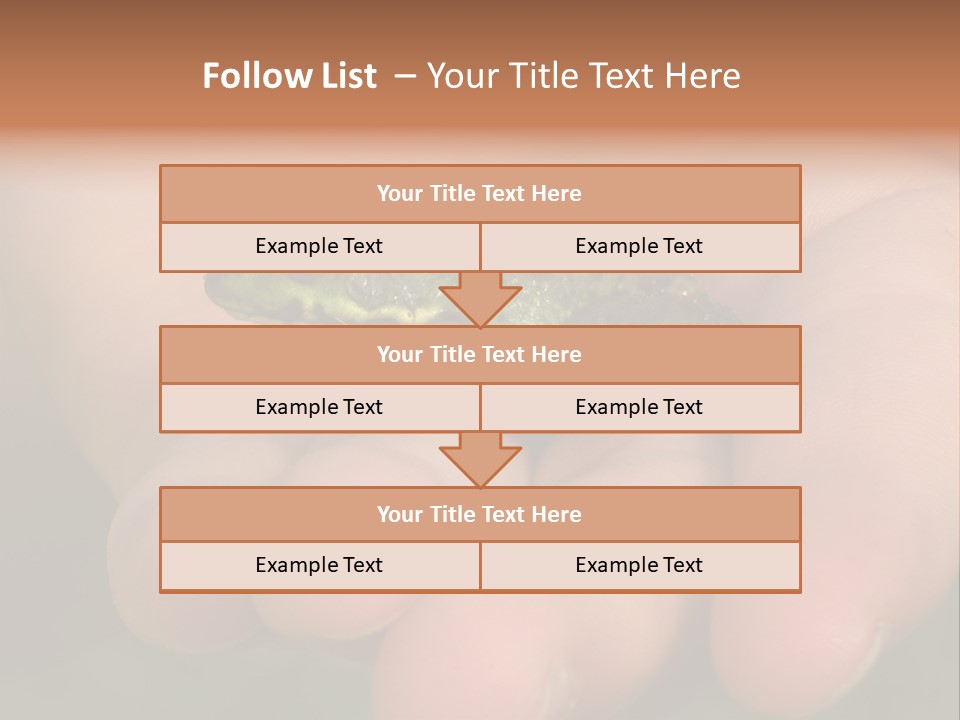 Follow List – Your Title Text Here

Your Title Text Here

Example Text

Example Text

Your Title Text Here

Example Text

Example Text

Your Title Text Here

Example Text

Example Text